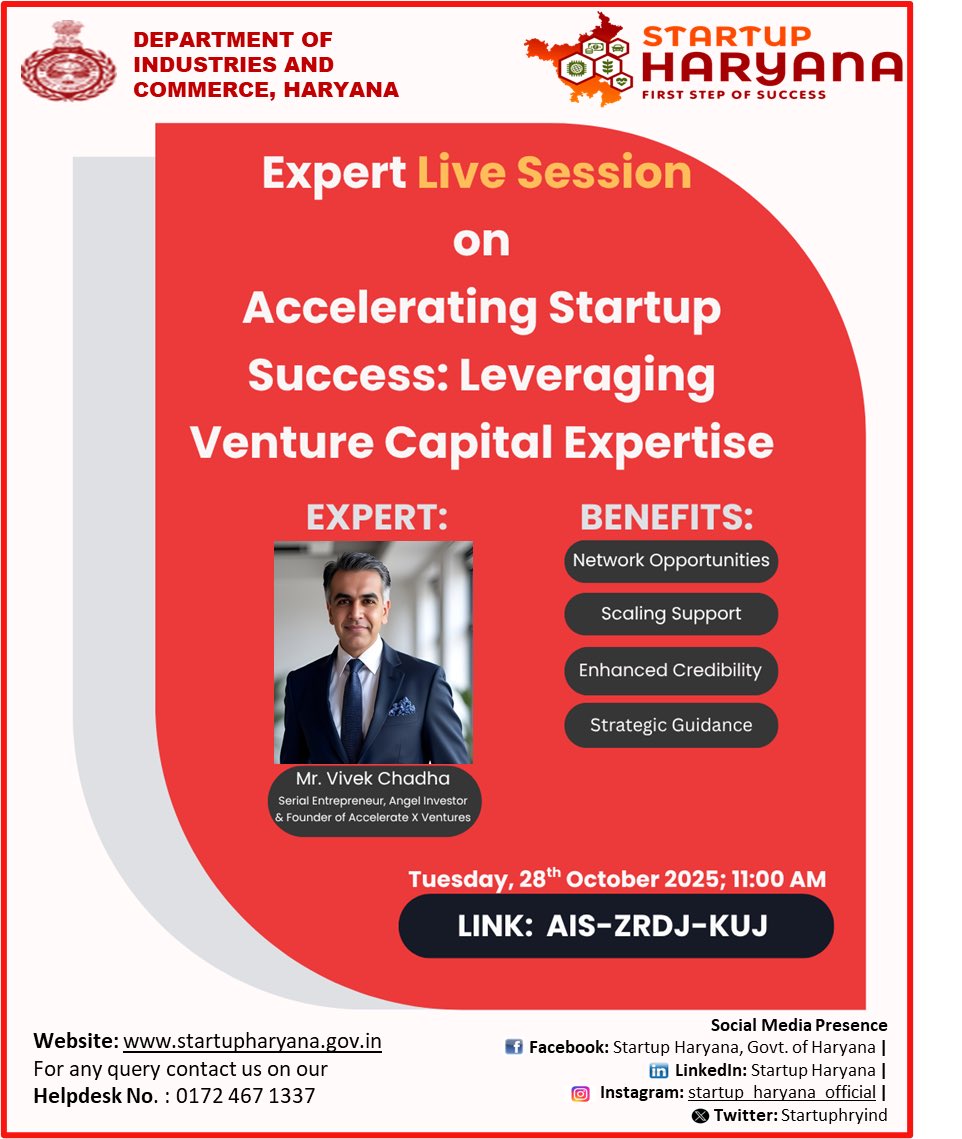 DEPARTMENT OF INDUSTRIES AND COMMERCE, HARYANA

STARTUP HARYANA
FIRST STEP OF SUCCESS

Expert Live Session on Accelerating Startup Success: Leveraging Venture Capital Expertise

EXPERT:

Mr. Vivek Chadha
Serial Entrepreneur, Angel Investor & Founder of Accelerate X Ventures

BENEFITS:

Network Opportunities

Scaling Support

Enhanced Credibility

Strategic Guidance

Tuesday, 28$^{th}$ October 2025; 11:00 AM

LINK: AIS-ZRDJ-KUJ

Website: www.startupharyana.gov.in
For any query contact us on our
Helpdesk No. : 0172 467 1337

Social Media Presence
Facebook: Startup Haryana, Govt. of Haryana |
LinkedIn: Startup Haryana |
Instagram: startup_haryana_official |
Twitter: Startuphryind